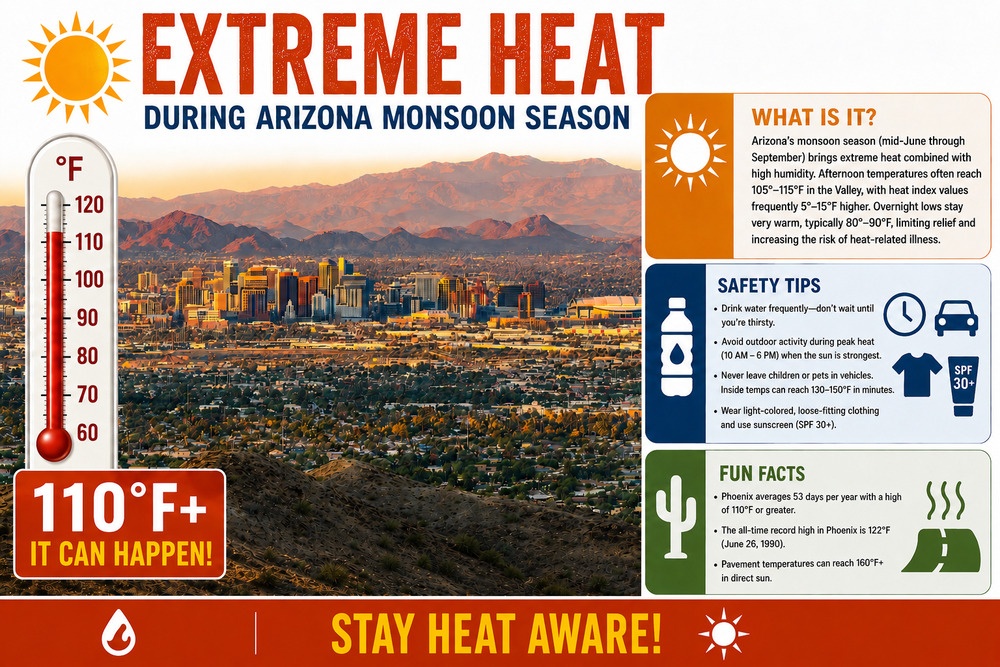 EXTREME HEAT

DURING ARIZONA MONSOON SEASON

°F
120
110
100
90
80
70
60

110°F+
IT CAN HAPPEN!

WHAT IS IT?

Arizona's monsoon season (mid-June through September) brings extreme heat combined with high humidity. Afternoon temperatures often reach 105°–115°F in the Valley, with heat index values frequently 5°–15°F higher. Overnight lows stay very warm, typically 80°–90°F, limiting relief and increasing the risk of heat-related illness.

SAFETY TIPS

• Drink water frequently—don't wait until you're thirsty.

• Avoid outdoor activity during peak heat (10 AM – 6 PM) when the sun is strongest.

• Never leave children or pets in vehicles. Inside temps can reach 130–150°F in minutes.

• Wear light-colored, loose-fitting clothing and use sunscreen (SPF 30+).

SPF 30+

FUN FACTS

• Phoenix averages 53 days per year with a high of 110°F or greater.

• The all-time record high in Phoenix is 122°F (June 26, 1990).

• Pavement temperatures can reach 160°F+ in direct sun.

STAY HEAT AWARE!